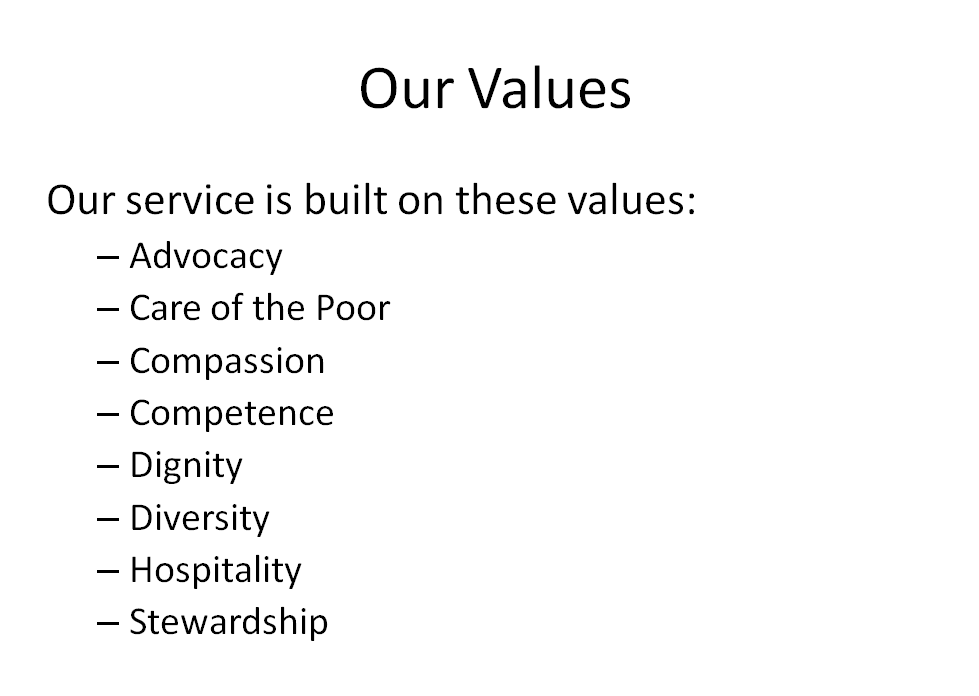 Our Values

Our service is built on these values:

– Advocacy
– Care of the Poor
– Compassion
– Competence
– Dignity
– Diversity
– Hospitality
– Stewardship